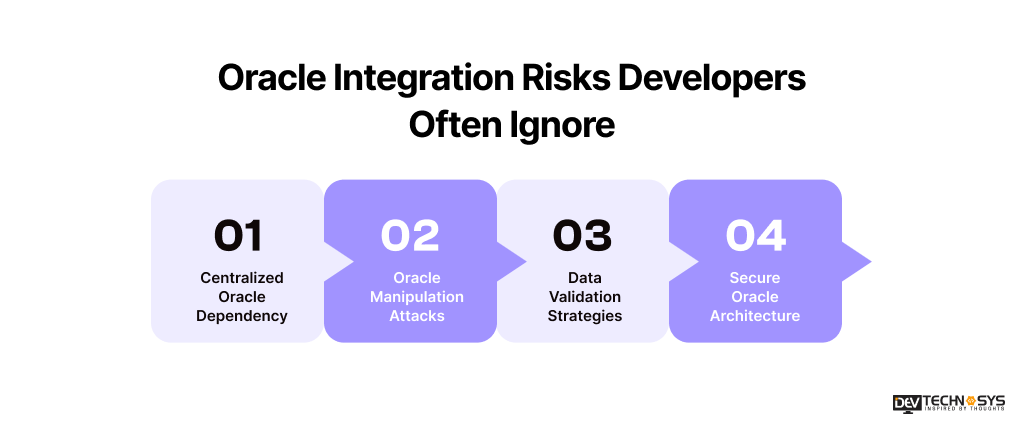 Oracle Integration Risks Developers Often Ignore

01
Centralized Oracle Dependency

02
Oracle Manipulation Attacks

03
Data Validation Strategies

04
Secure Oracle Architecture

DEV TECHNOSYS
INSPIRED BY THOUGHTS